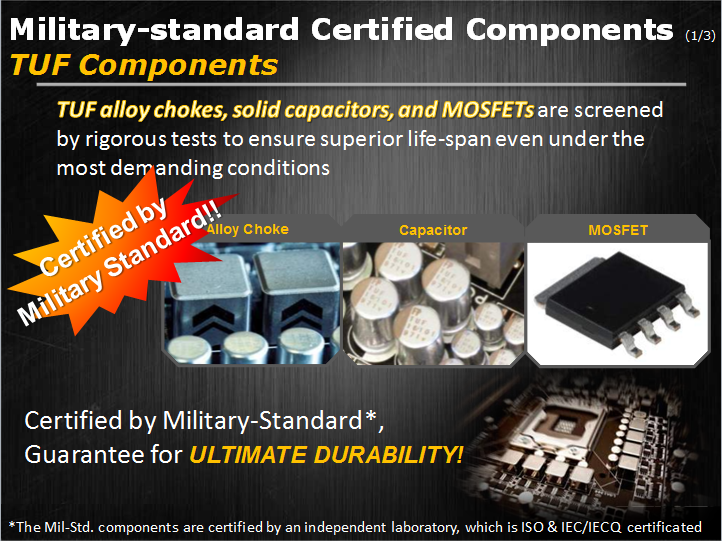 Military-standard Certified Components (1/3)
TUF Components

TUF alloy chokes, solid capacitors, and MOSFETs are screened by rigorous tests to ensure superior life-span even under the most demanding conditions

Certified by Military Standard!!

Alloy Choke

Capacitor

MOSFET

Certified by Military-Standard*,
Guarantee for ULTIMATE DURABILITY!

*The Mil-Std. components are certified by an independent laboratory, which is ISO & IEC/IECQ certificated